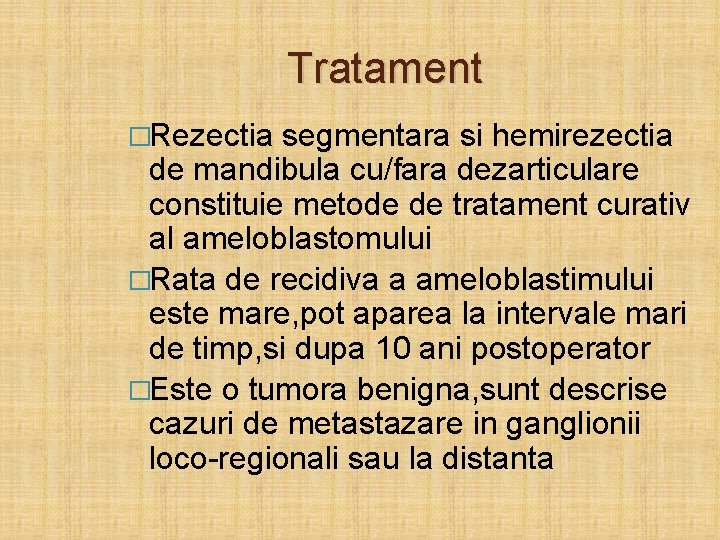 Tratament

□Rezectia segmentara si hemirezectia de mandibula cu/fara dezarticulare constituie metode de tratament curativ al ameloblastomului

□Rata de recidiva a ameloblastimului este mare,pot aparea la intervale mari de timp,si dupa 10 ani postoperator

□Este o tumora benigna,sunt descrise cazuri de metastazare in ganglionii loco-regionali sau la distanta